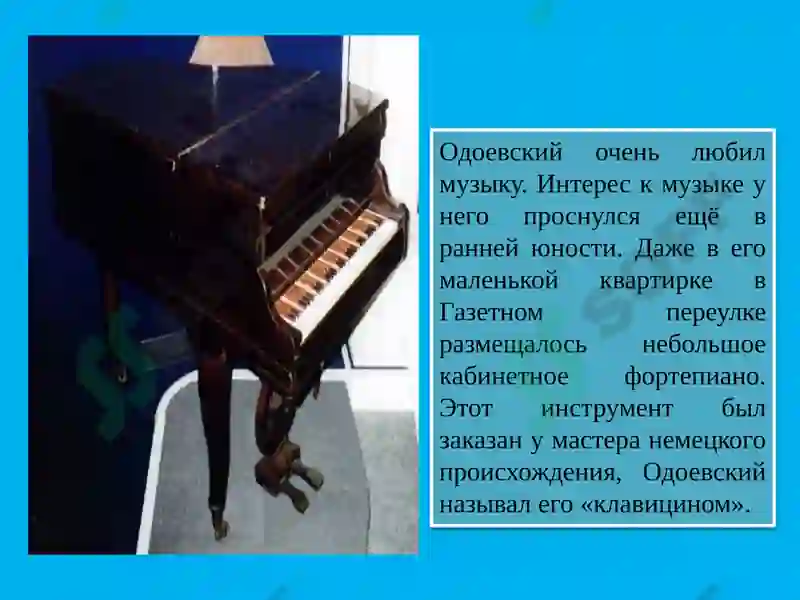 Одоевский очень любил музыку. Интерес к музыке у него проснулся ещё в ранней юности. Даже в его маленькой квартирке в Газетном переулке размещалось небольшое кабинетное фортепиано. Этот инструмент был заказан у мастера немецкого происхождения, Одоевский называл его «клавицином».